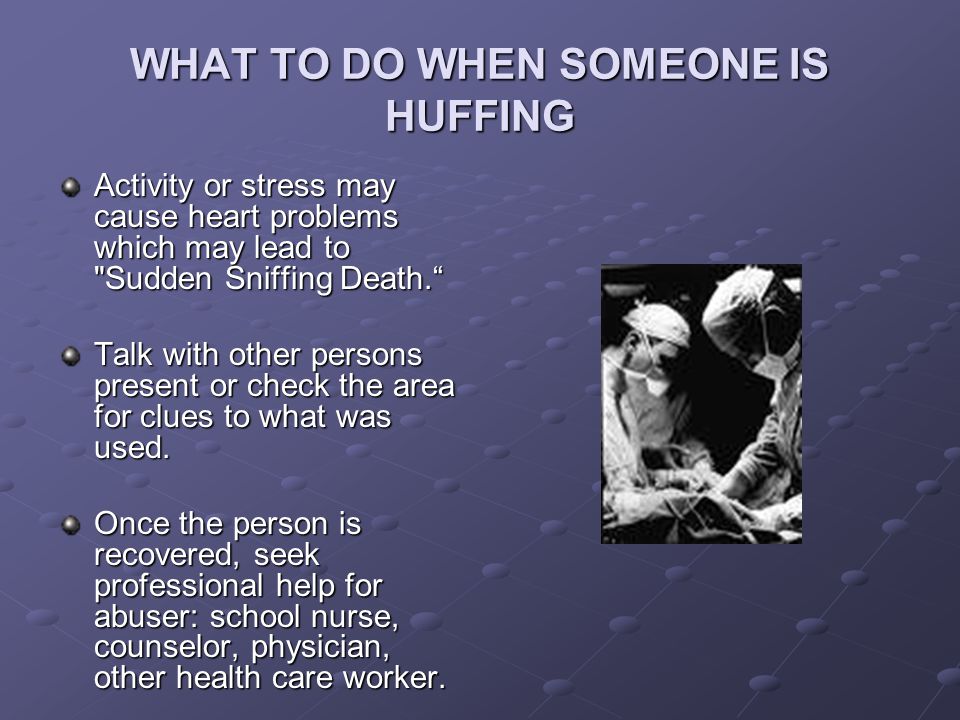 WHAT TO DO WHEN SOMEONE IS HUFFING

Activity or stress may cause heart problems which may lead to "Sudden Sniffing Death.“

Talk with other persons present or check the area for clues to what was used.

Once the person is recovered, seek professional help for abuser: school nurse, counselor, physician, other health care worker.